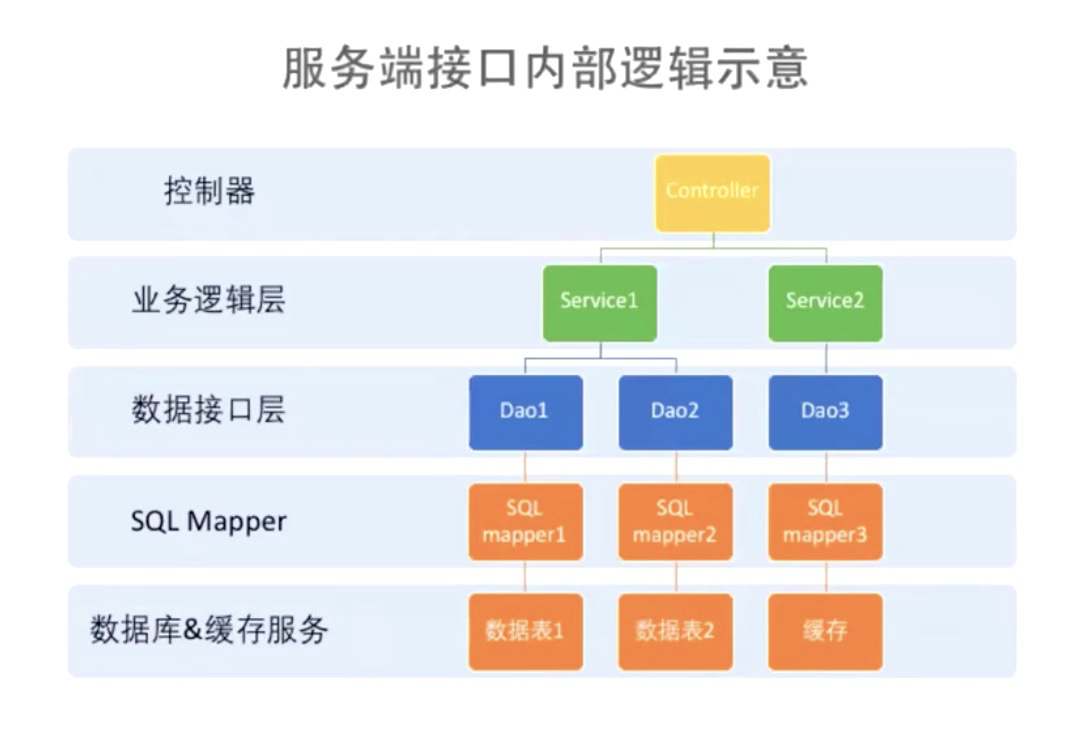 服务端接口内部逻辑示意

控制器

Controller

业务逻辑层

Service1

Service2

数据接口层

Dao1

Dao2

Dao3

SQL Mapper

SQL mapper1

SQL mapper2

SQL mapper3

数据库&缓存服务

数据表1

数据表2

缓存